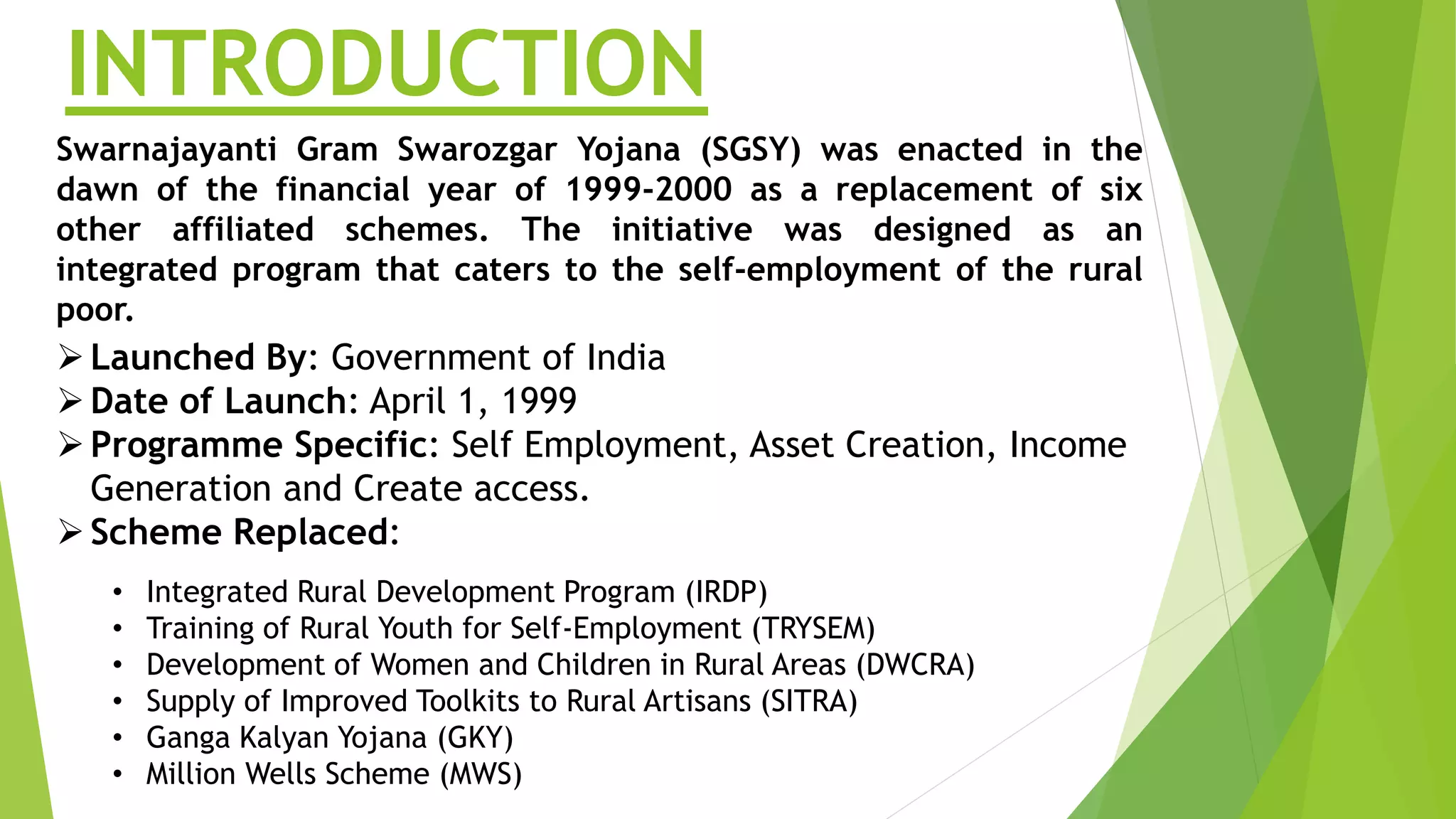 INTRODUCTION

Swarnajayanti Gram Swarozgar Yojana (SGSY) was enacted in the dawn of the financial year of 1999-2000 as a replacement of six other affiliated schemes. The initiative was designed as an integrated program that caters to the self-employment of the rural poor.

➢ Launched By: Government of India
➢ Date of Launch: April 1, 1999
➢ Programme Specific: Self Employment, Asset Creation, Income Generation and Create access.
➢ Scheme Replaced:

• Integrated Rural Development Program (IRDP)
• Training of Rural Youth for Self-Employment (TRYSEM)
• Development of Women and Children in Rural Areas (DWCRA)
• Supply of Improved Toolkits to Rural Artisans (SITRA)
• Ganga Kalyan Yojana (GKY)
• Million Wells Scheme (MWS)